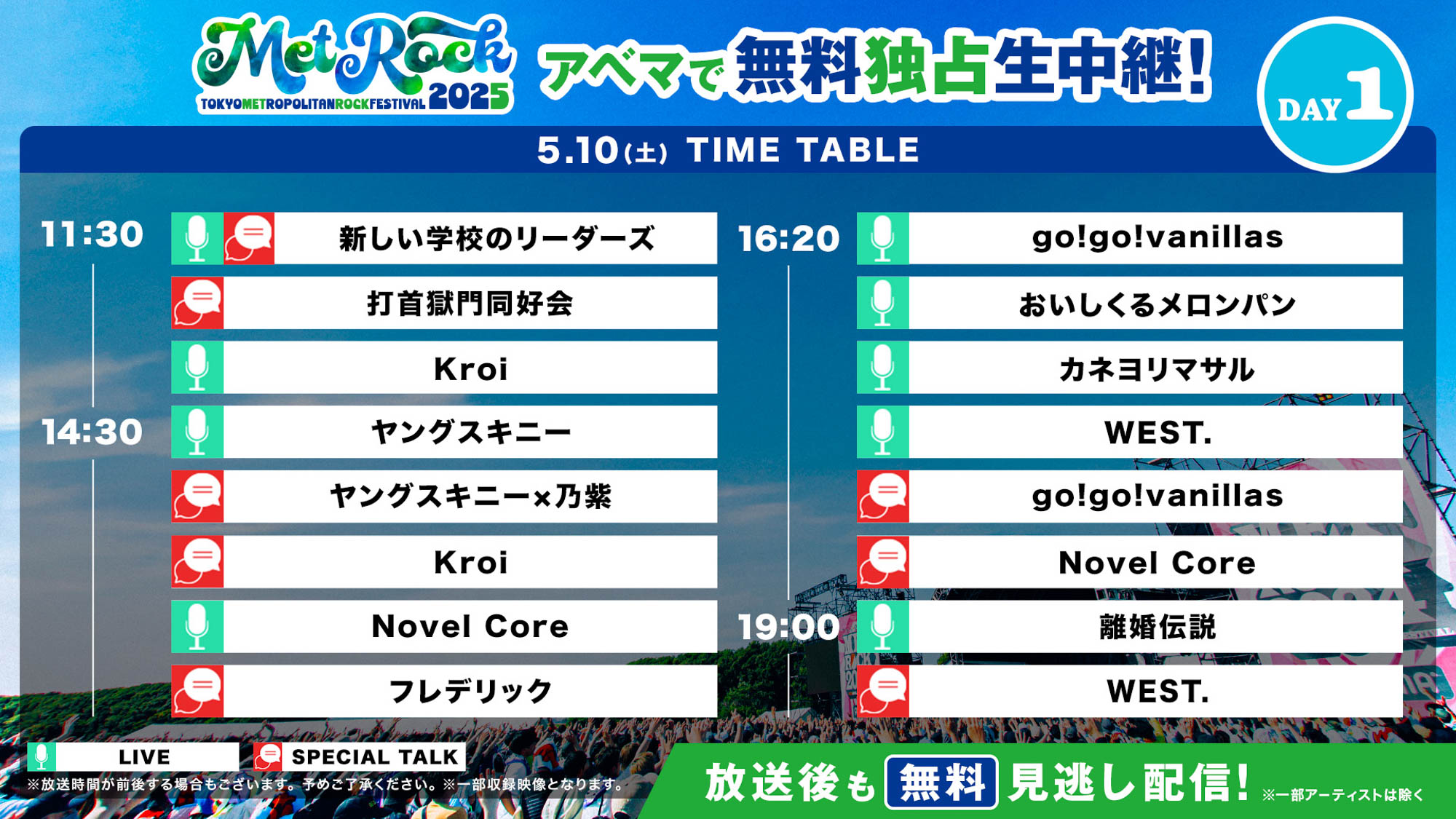 MetRock
TOKYOMETROPOLITANROCKFESTIVAL 2025

アベマで無料独占生中継!

DAY 1

5.10(土) TIME TABLE

11:30
新しい学校のリーダーズ
打首獄門同好会
Kroi
14:30
ヤングスキニー
ヤングスキニー×乃紫
Kroi
Novel Core
フレデリック

16:20
go!go!vanillas
おいしくるメロンパン
カネヨリマサル
WEST.
go!go!vanillas
Novel Core
19:00
離婚伝説
WEST.

LIVE
SPECIAL TALK
※放送時間が前後する場合もございます。予めご了承ください。※一部収録映像となります。

放送後も 無料 見逃し配信! ※一部アーティストは除く